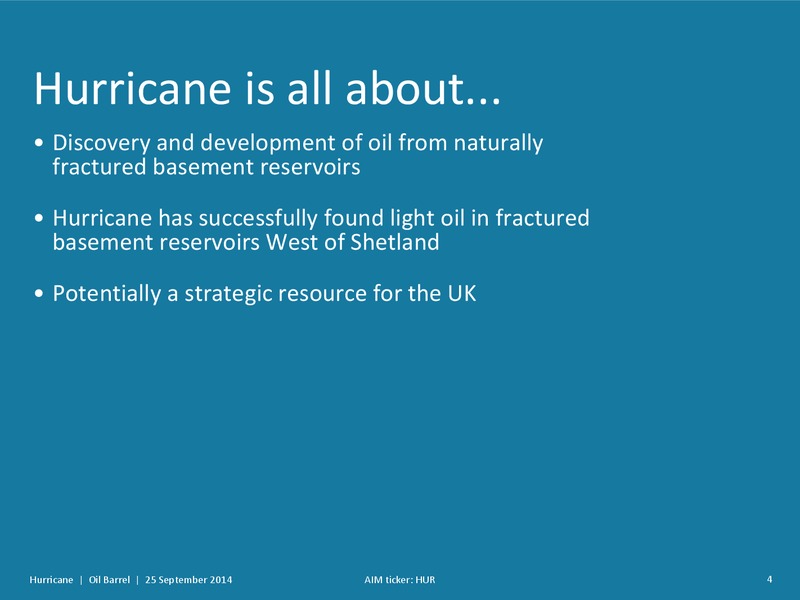 Hurricane is all about...

• Discovery and development of oil from naturally fractured basement reservoirs

• Hurricane has successfully found light oil in fractured basement reservoirs West of Shetland

• Potentially a strategic resource for the UK

Hurricane | Oil Barrel | 25 September 2014

AIM ticker: HUR

4